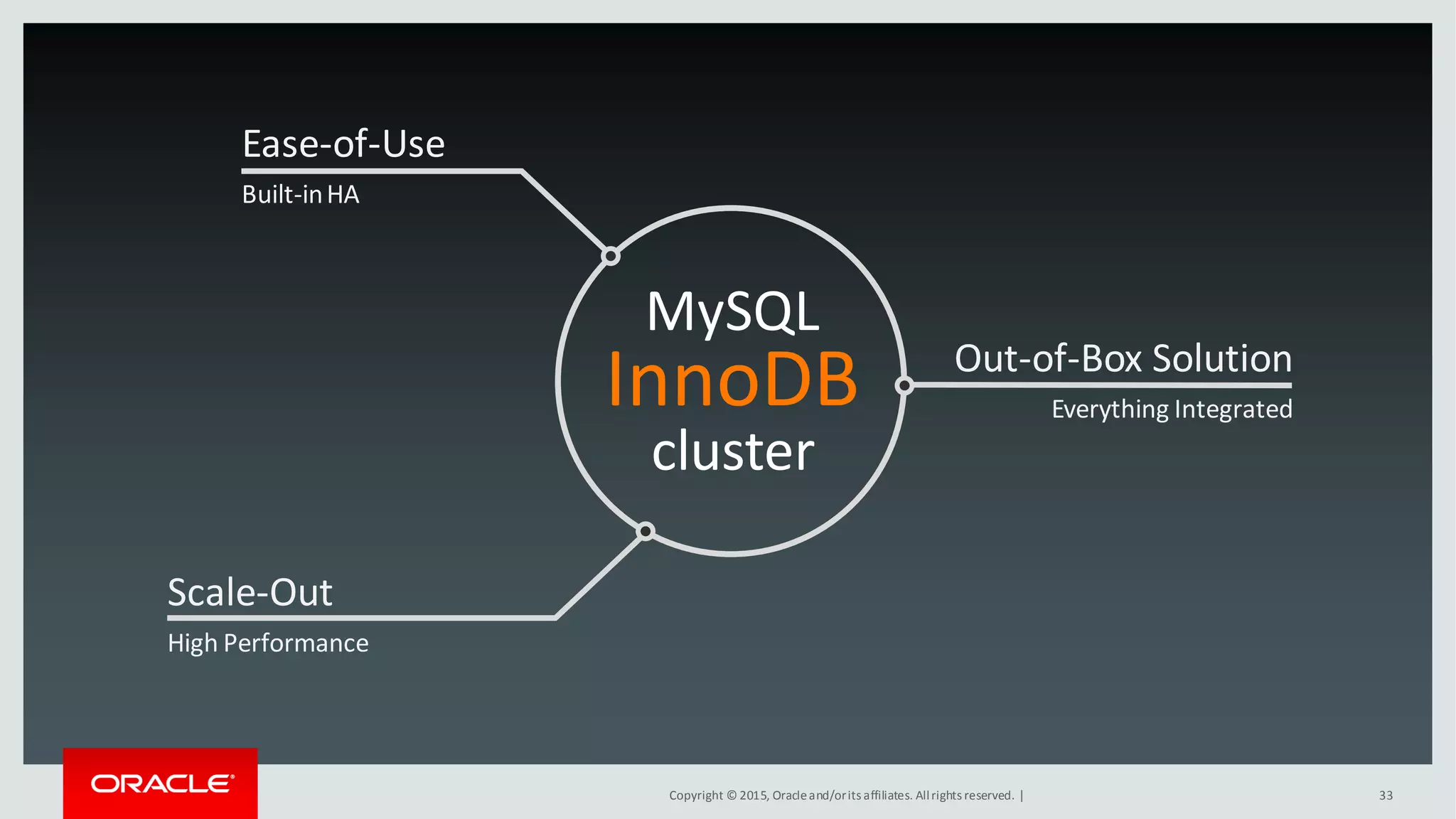 Ease-of-Use

Built-in HA

MySQL
InnoDB
cluster

Out-of-Box Solution

Everything Integrated

Scale-Out

High Performance

ORACLE

Copyright © 2015, Oracle and/or its affiliates. All rights reserved. |

33